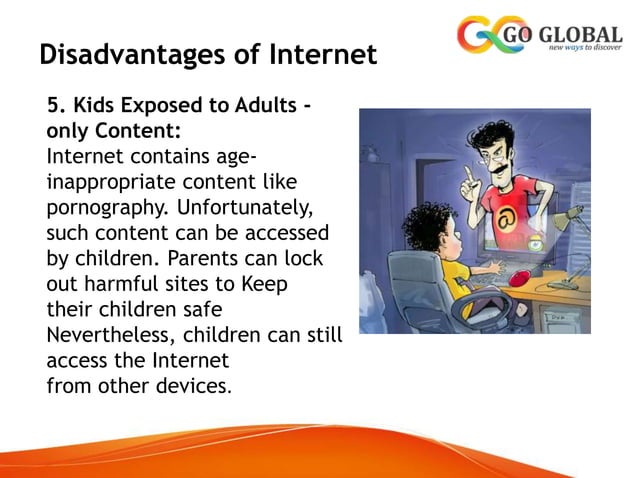 GO GLOBAL
new ways to discover

Disadvantages of Internet

5. Kids Exposed to Adults - only Content:
Internet contains age-inappropriate content like pornography. Unfortunately, such content can be accessed by children. Parents can lock out harmful sites to Keep their children safe Nevertheless, children can still access the Internet from other devices.

@
DVD